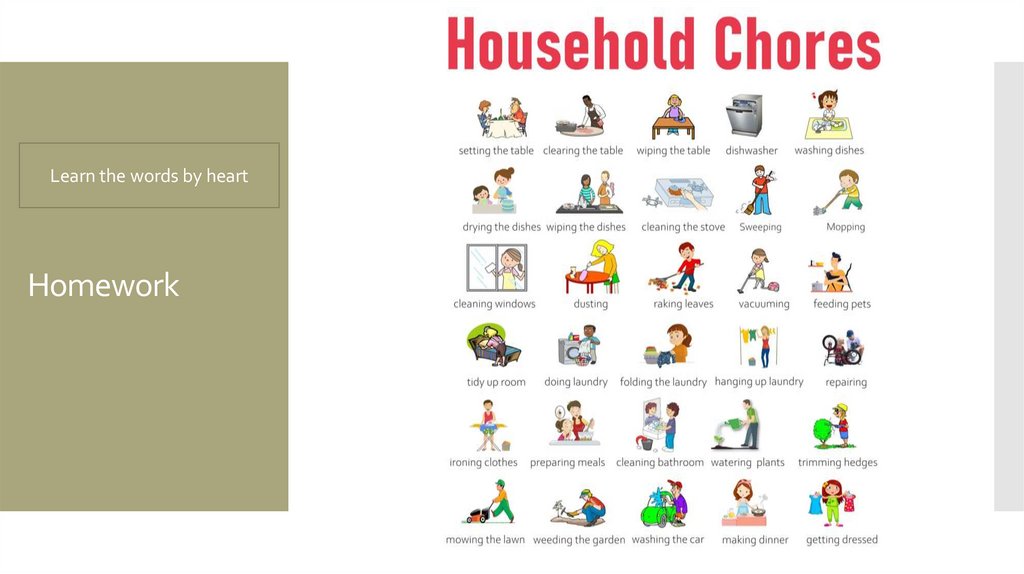 Learn the words by heart

Homework

Household Chores

setting the table
clearing the table
wiping the table
dishwasher
washing dishes
drying the dishes
wiping the dishes
cleaning the stove
Sweeping
Mopping
cleaning windows
dusting
raking leaves
vacuuming
feeding pets
tidy up room
doing laundry
folding the laundry
hanging up laundry
repairing
ironing clothes
preparing meals
cleaning bathroom
watering plants
trimming hedges
mowing the lawn
weeding the garden
washing the car
making dinner
getting dressed